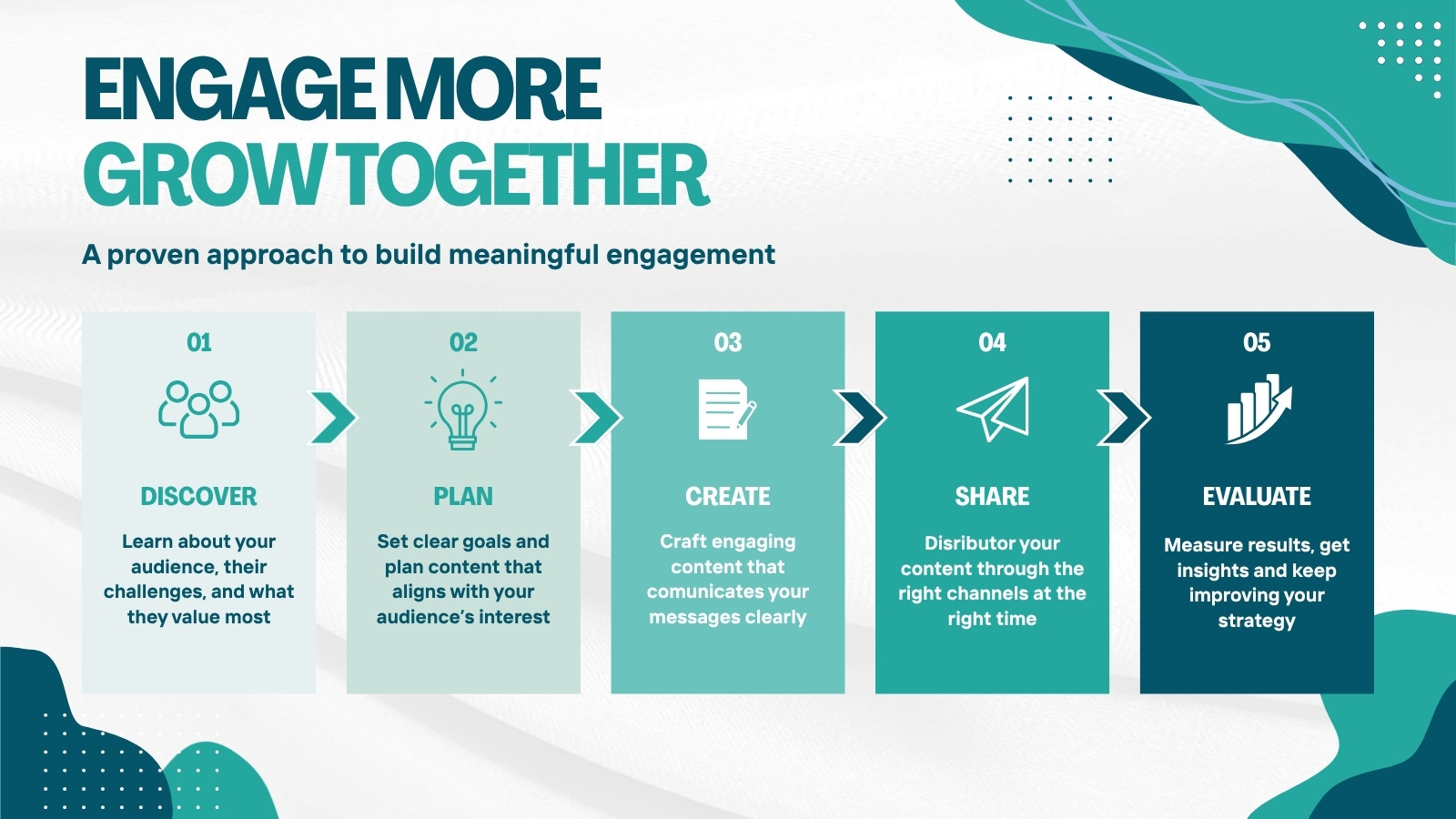 ENGAGE MORE
GROW TOGETHER

A proven approach to build meaningful engagement

01

DISCOVER

Learn about your audience, their challenges, and what they value most

02

PLAN

Set clear goals and plan content that aligns with your audience's interest

03

CREATE

Craft engaging content that comunicates your messages clearly

04

SHARE

Disributor your content through the right channels at the right time

05

EVALUATE

Measure results, get insights and keep improving your strategy